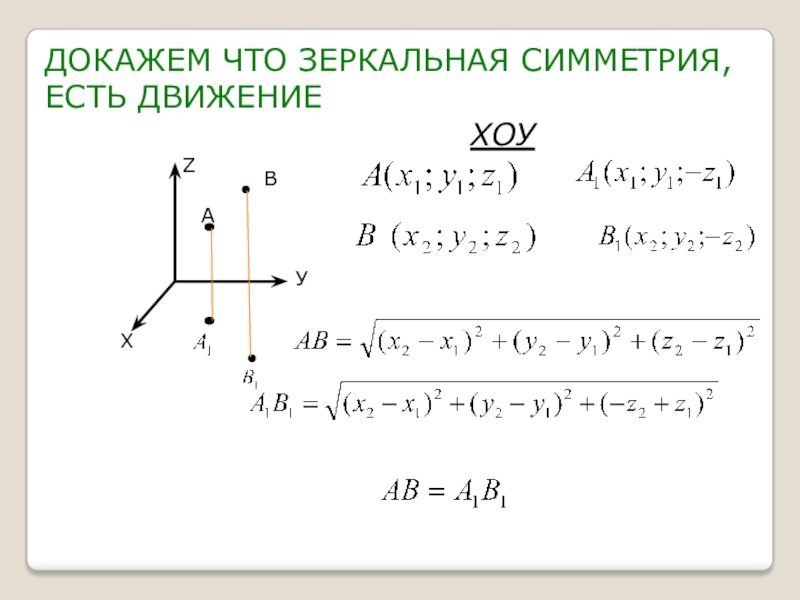 ДОКАЖЕМ ЧТО ЗЕРКАЛЬНАЯ СИММЕТРИЯ, ЕСТЬ ДВИЖЕНИЕ

ХОУ

Z
B
A
У
X
$A_1$
$B_1$

$A(x_1; y_1; z_1)$ $A_1(x_1; y_1; -z_1)$

$B\ (x_2; y_2; z_2)$ $B_1(x_2; y_2; -z_2)$

$AB = \sqrt{(x_2 - x_1)^2 + (y_2 - y_1)^2 + (z_2 - z_1)^2}$

$A_1B_1 = \sqrt{(x_2 - x_1)^2 + (y_2 - y_1)^2 + (-z_2 + z_1)^2}$

$AB = A_1B_1$